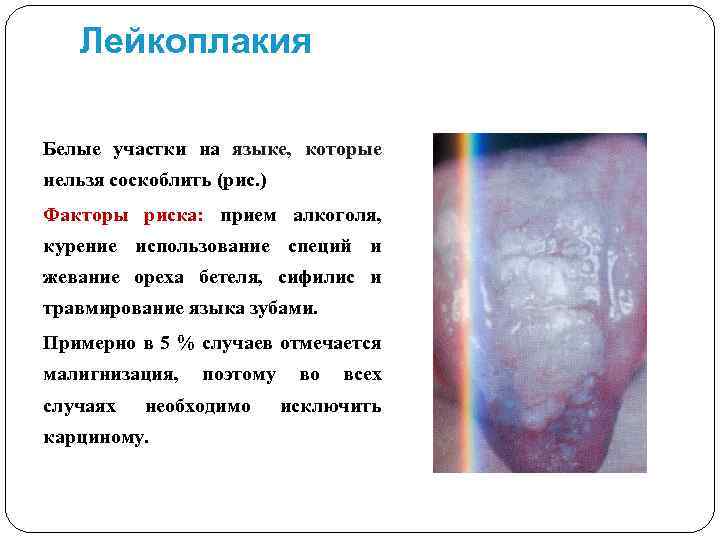 Лейкоплакия

Белые участки на языке, которые нельзя соскоблить (рис.)

Факторы риска: прием алкоголя, курение использование специй и жевание ореха бетеля, сифилис и травмирование языка зубами.

Примерно в 5 % случаев отмечается малигнизация, поэтому во всех случаях необходимо исключить карциному.